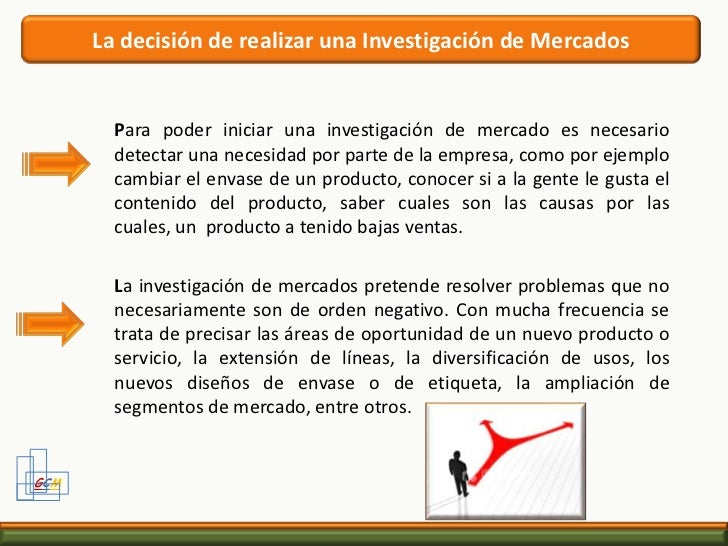 La decisión de realizar una Investigación de Mercados

Para poder iniciar una investigación de mercado es necesario detectar una necesidad por parte de la empresa, como por ejemplo cambiar el envase de un producto, conocer si a la gente le gusta el contenido del producto, saber cuales son las causas por las cuales, un producto a tenido bajas ventas.

La investigación de mercados pretende resolver problemas que no necesariamente son de orden negativo. Con mucha frecuencia se trata de precisar las áreas de oportunidad de un nuevo producto o servicio, la extensión de líneas, la diversificación de usos, los nuevos diseños de envase o de etiqueta, la ampliación de segmentos de mercado, entre otros.

GCM